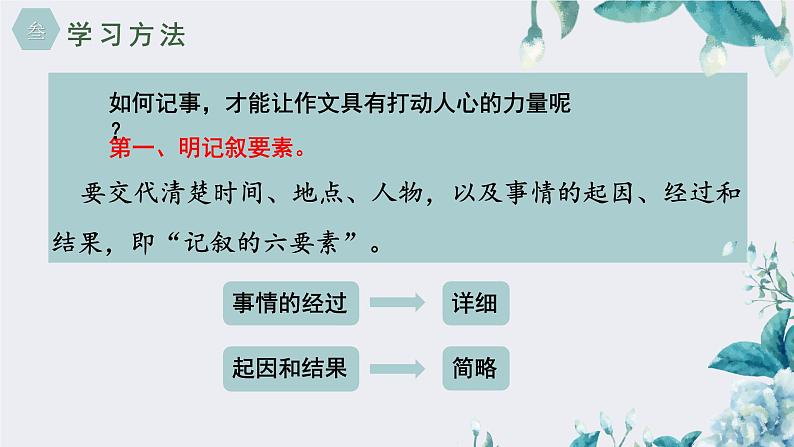 叁 学习方法

如何记事，才能让作文具有打动人心的力量呢？

第一、明记叙要素。

要交代清楚时间、地点、人物，以及事情的起因、经过和结果，即“记叙的六要素”。

事情的经过 详细

起因和结果 简略